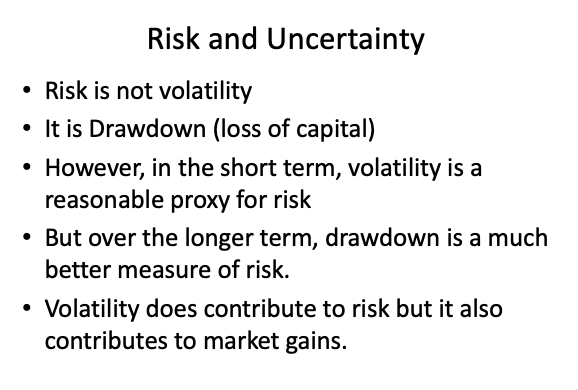 Risk and Uncertainty

• Risk is not volatility
• It is Drawdown (loss of capital)
• However, in the short term, volatility is a reasonable proxy for risk
• But over the longer term, drawdown is a much better measure of risk.
• Volatility does contribute to risk but it also contributes to market gains.